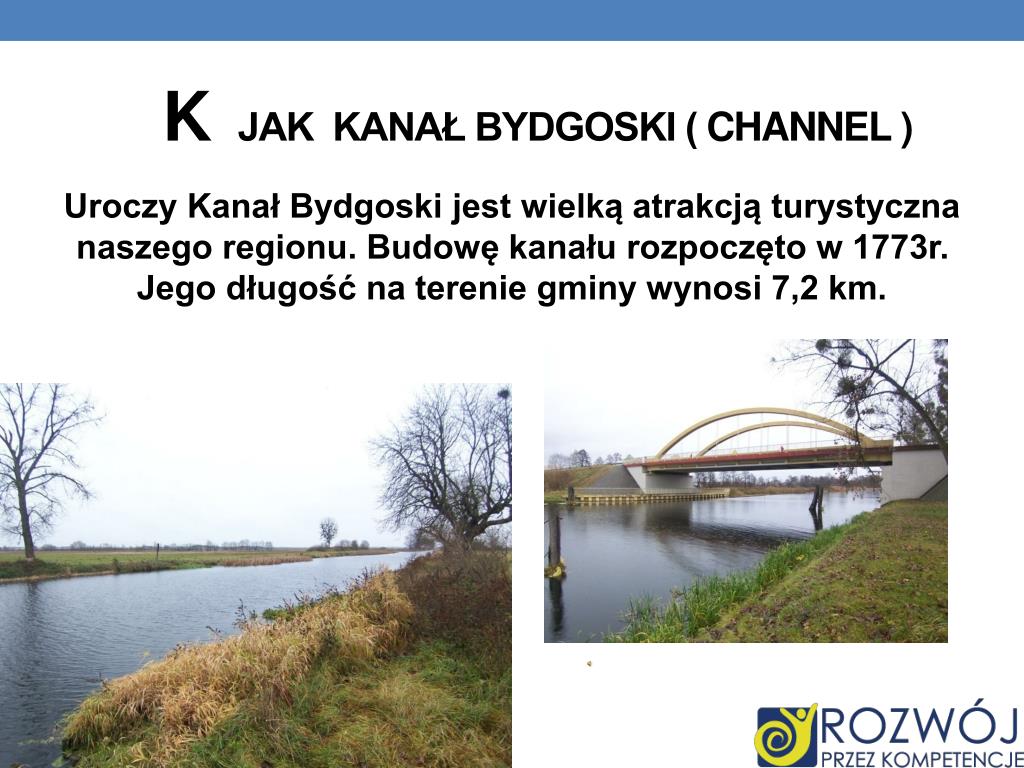 K JAK KANAŁ BYDGOSKI ( CHANNEL )

Uroczy Kanał Bydgoski jest wielką atrakcją turystyczna naszego regionu. Budowę kanału rozpoczęto w 1773r. Jego długość na terenie gminy wynosi 7,2 km.

ROZWÓJ
PRZEZ KOMPETENCJE